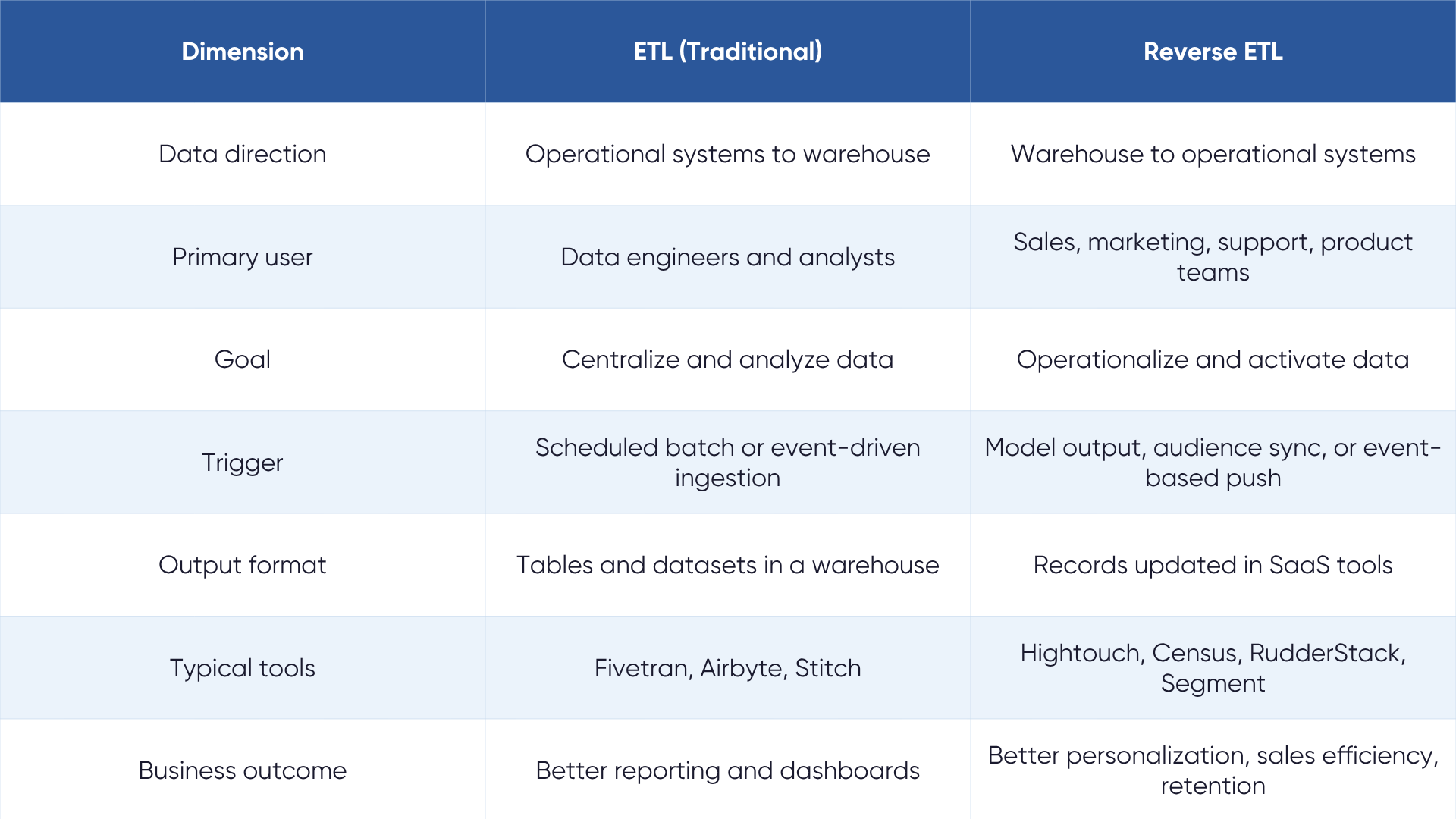 | Dimension | ETL (Traditional) | Reverse ETL |
|---|---|---|
| Data direction | Operational systems to warehouse | Warehouse to operational systems |
| Primary user | Data engineers and analysts | Sales, marketing, support, product teams |
| Goal | Centralize and analyze data | Operationalize and activate data |
| Trigger | Scheduled batch or event-driven ingestion | Model output, audience sync, or event-based push |
| Output format | Tables and datasets in a warehouse | Records updated in SaaS tools |
| Typical tools | Fivetran, Airbyte, Stitch | Hightouch, Census, RudderStack, Segment |
| Business outcome | Better reporting and dashboards | Better personalization, sales efficiency, retention |